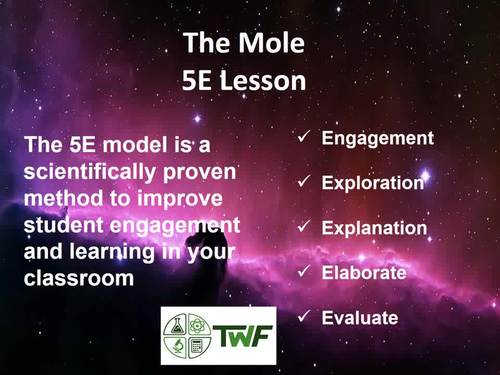 The Mole
5E Lesson

The 5E model is a scientifically proven method to improve student engagement and learning in your classroom

✓ Engagement

✓ Exploration

✓ Explanation

✓ Elaborate

✓ Evaluate

TWF